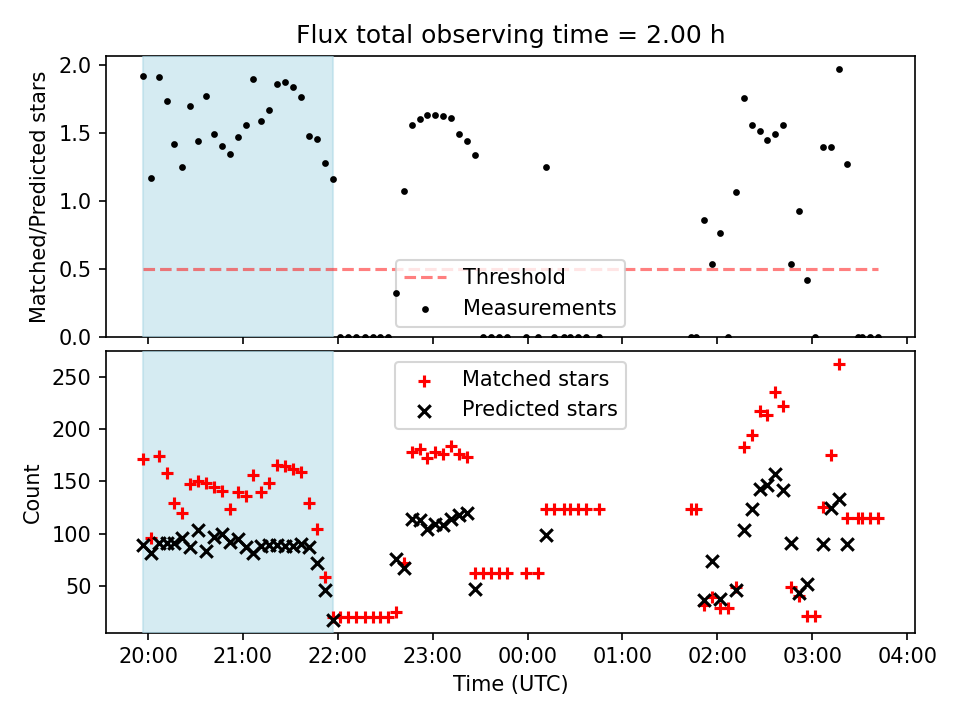 Flux total observing time = 2.00 h

Matched/Predicted stars

2.0
1.5
1.0
0.5
0.0

Threshold
Measurements

Count

250
200
150
100
50

Matched stars
Predicted stars

20:00 21:00 22:00 23:00 00:00 01:00 02:00 03:00 04:00

Time (UTC)